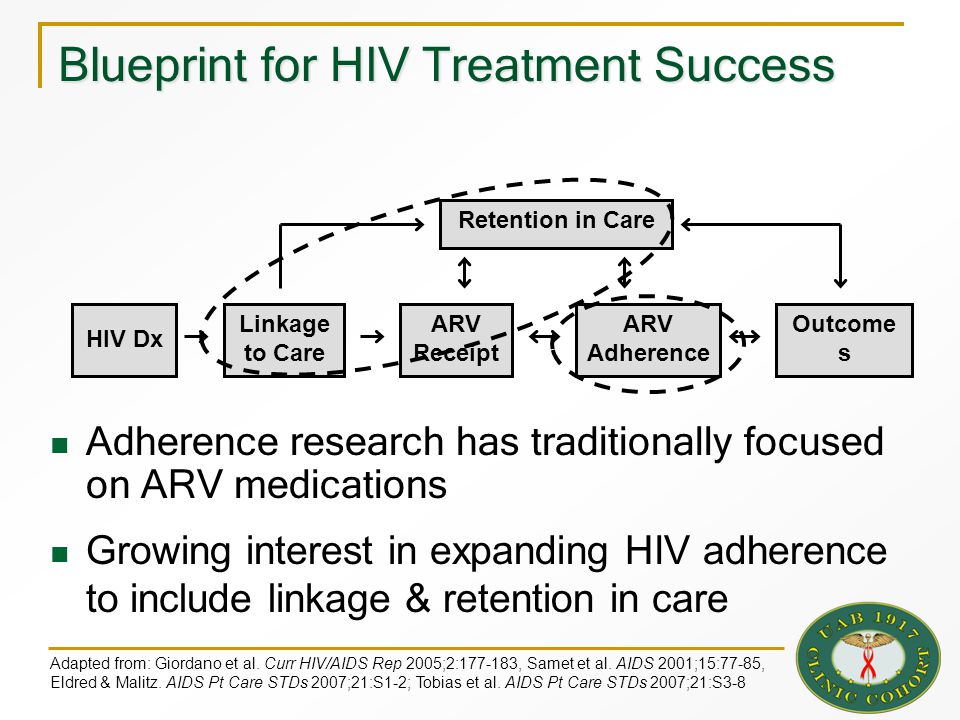 Blueprint for HIV Treatment Success

Retention in Care

HIV Dx

Linkage to Care

ARV Receipt

ARV Adherence

Outcome s

■ Adherence research has traditionally focused on ARV medications

■ Growing interest in expanding HIV adherence to include linkage & retention in care

Adapted from: Giordano et al. Curr HIV/AIDS Rep 2005;2:177-183, Samet et al. AIDS 2001;15:77-85, Eldred & Malitz. AIDS Pt Care STDs 2007;21:S1-2; Tobias et al. AIDS Pt Care STDs 2007;21:S3-8

UAB 1917 CLINIC COHORT